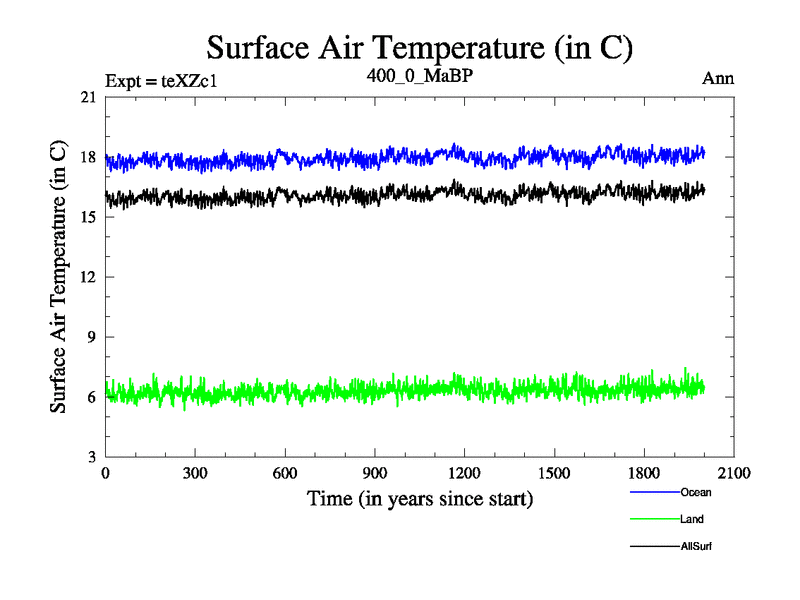 Surface Air Temperature (in C)

Expt = teXZc1
400_0_MaBP
Ann

Surface Air Temperature (in C)

21
18
15
12
9
6
3

0
300
600
900
1200
1500
1800
2100

Time (in years since start)

Ocean
Land
AllSurf